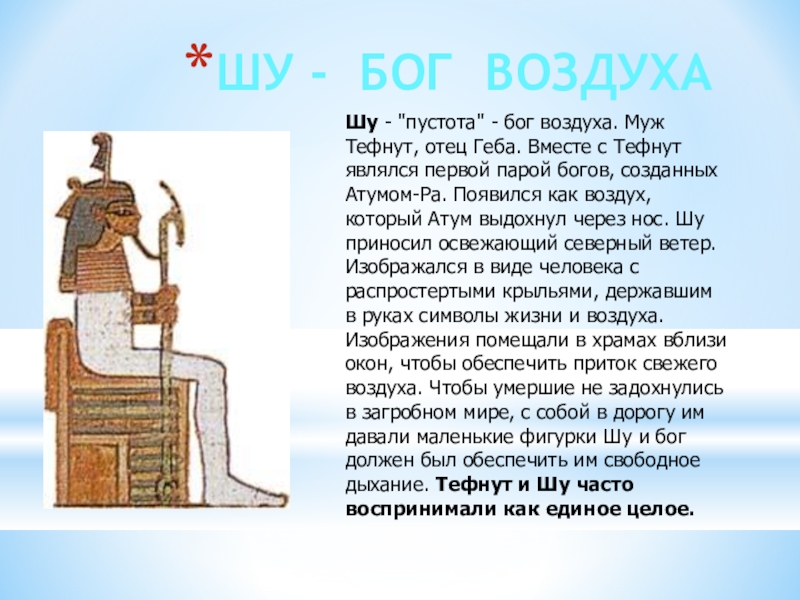 *ШУ - БОГ ВОЗДУХА

Шу - "пустота" - бог воздуха. Муж Тефнут, отец Геба. Вместе с Тефнут являлся первой парой богов, созданных Атумом-Ра. Появился как воздух, который Атум выдохнул через нос. Шу приносил освежающий северный ветер. Изображался в виде человека с распростертыми крыльями, державшим в руках символы жизни и воздуха. Изображения помещали в храмах вблизи окон, чтобы обеспечить приток свежего воздуха. Чтобы умершие не задохнулись в загробном мире, с собой в дорогу им давали маленькие фигурки Шу и бог должен был обеспечить им свободное дыхание. Тефнут и Шу часто воспринимали как единое целое.